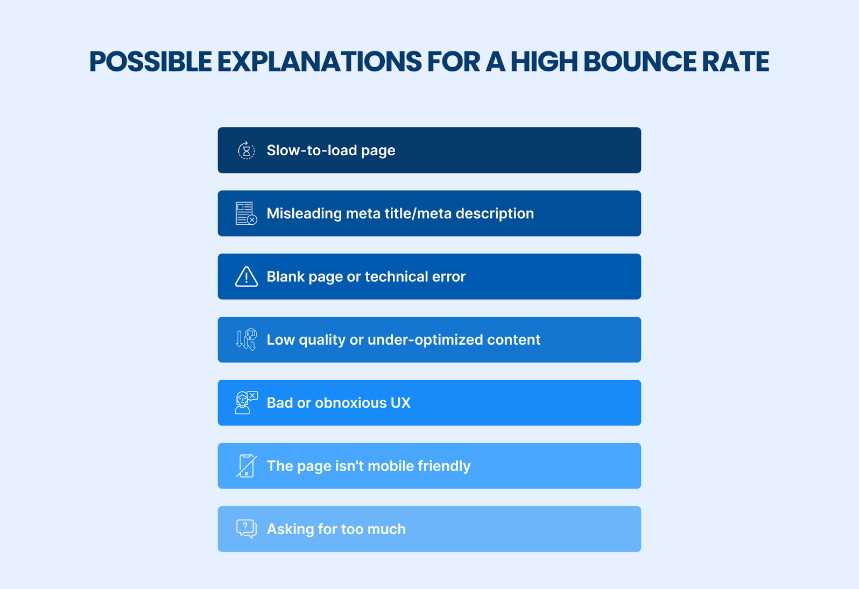 POSSIBLE EXPLANATIONS FOR A HIGH BOUNCE RATE

Slow-to-load page

Misleading meta title/meta description

Blank page or technical error

Low quality or under-optimized content

Bad or obnoxious UX

The page isn't mobile friendly

Asking for too much